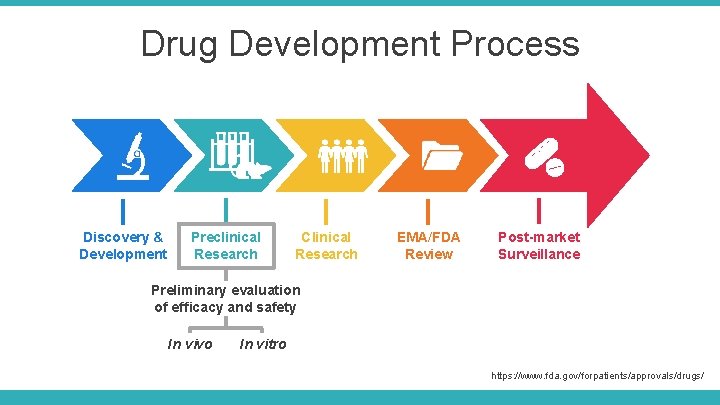 Drug Development Process

Discovery & Development

Preclinical Research

Clinical Research

EMA/FDA Review

Post-market Surveillance

Preliminary evaluation of efficacy and safety

In vivo

In vitro

https://www.fda.gov/forpatients/approvals/drugs/